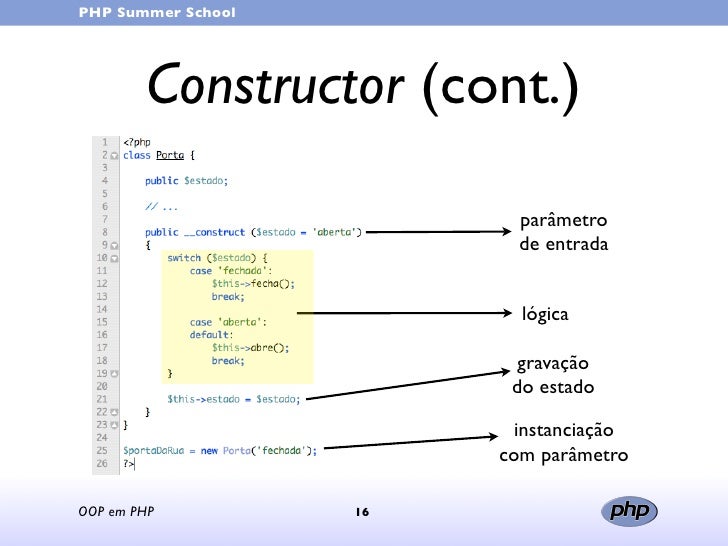 PHP Summer School

Constructor (cont.)

1 <?php
2 class Porta {
3
4 public $estado;
5
6 // ...
7
8 public __construct ($estado = 'aberta')
9 {
10 switch ($estado) {
11 case 'fechada':
12 $this->fecha();
13 break;
14
15 case 'aberta':
16 default:
17 $this->abre();
18 break;
19 }
20
21 $this->estado = $estado;
22 }
23 }
24
25 $portaDaRua = new Porta('fechada');
26 ?>

parâmetro de entrada

lógica

gravação do estado

instanciação com parâmetro

OOP em PHP

16

php